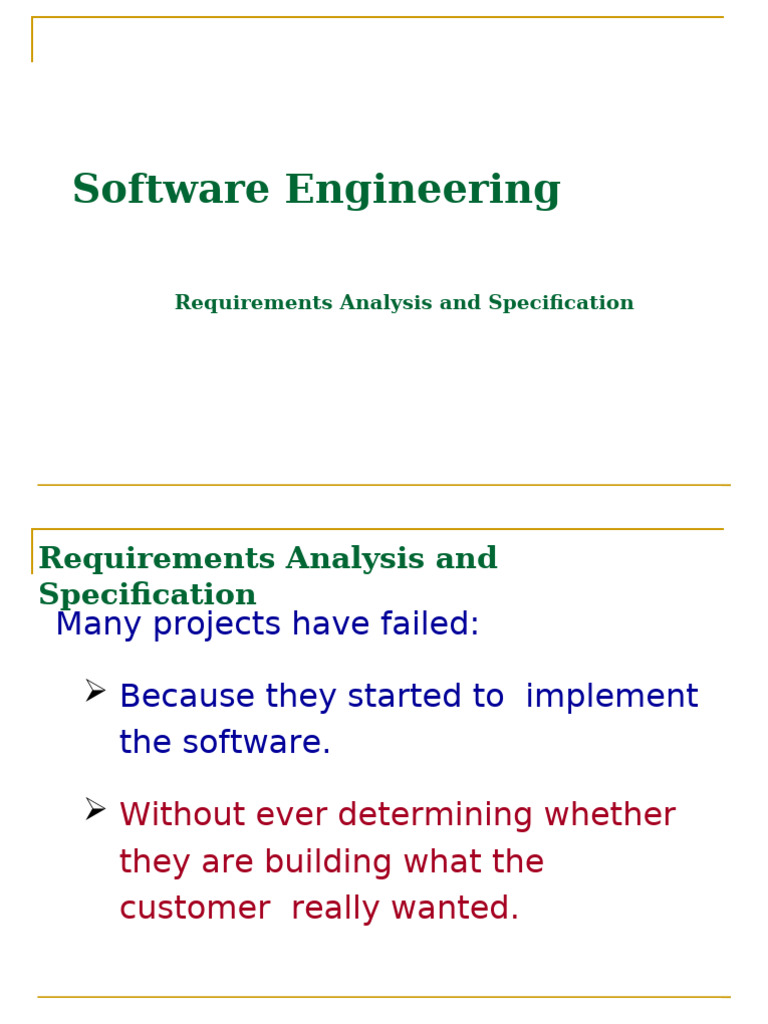 Software Engineering

Requirements Analysis and Specification

Requirements Analysis and Specification

Many projects have failed:

➢ Because they started to implement the software.

➢ Without ever determining whether they are building what the customer really wanted.